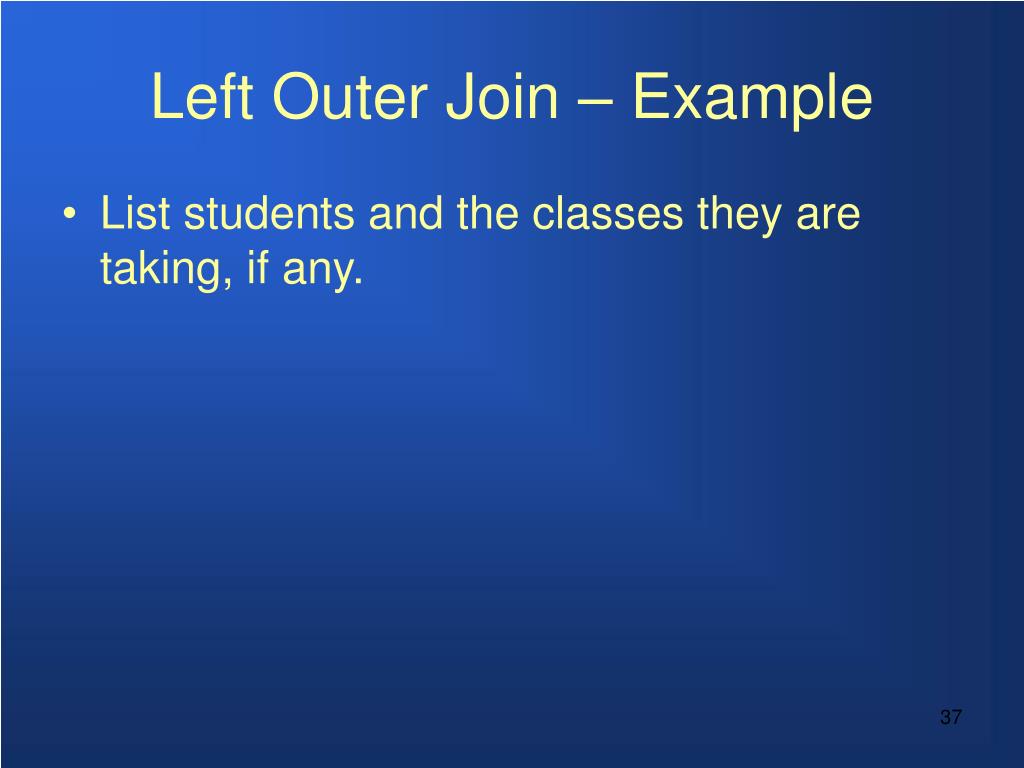 Left Outer Join – Example

• List students and the classes they are taking, if any.

37